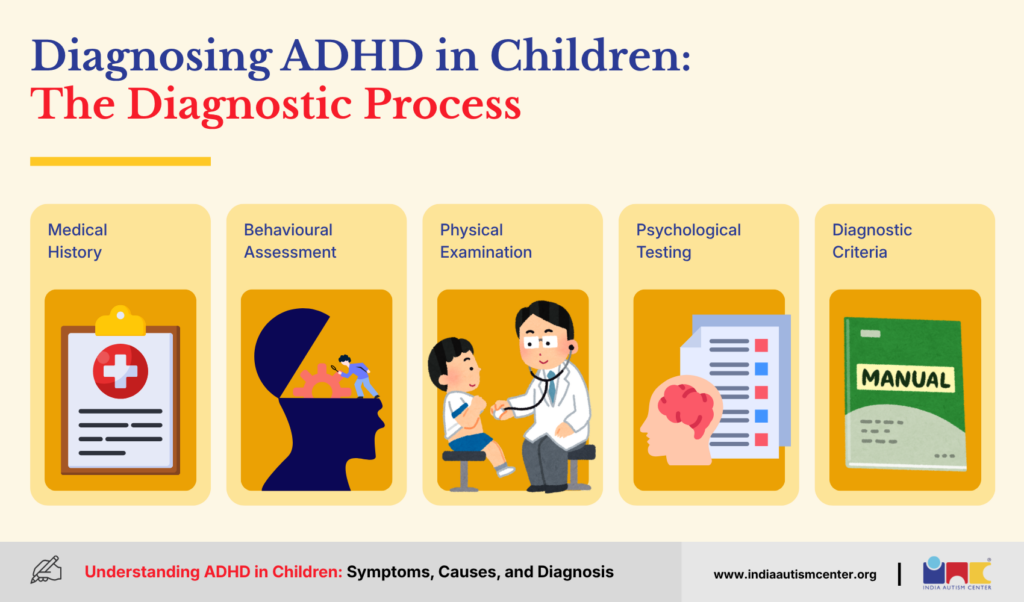 Diagnosing ADHD in Children:
The Diagnostic Process

Medical History

Behavioural Assessment

Physical Examination

Psychological Testing

Diagnostic Criteria

MANUAL

Understanding ADHD in Children: Symptoms, Causes, and Diagnosis

www.indiaautismcenter.org

INDIA AUTISM CENTER